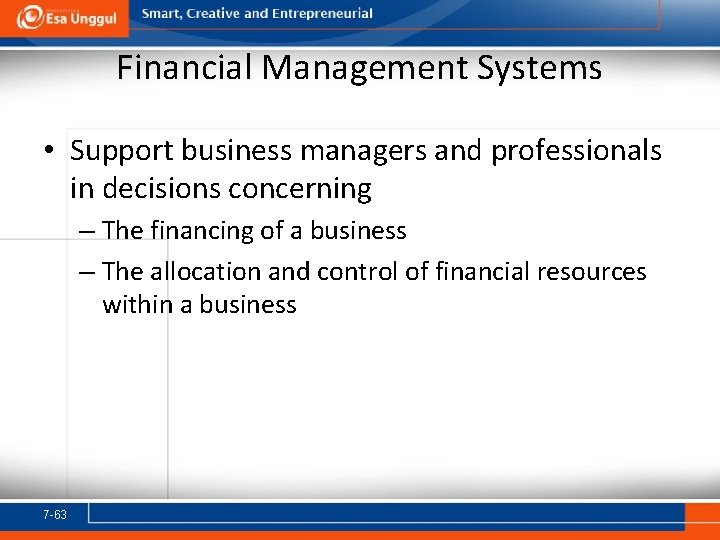 Esa Unggul

Smart, Creative and Entrepreneurial

Financial Management Systems

• Support business managers and professionals in decisions concerning

– The financing of a business

– The allocation and control of financial resources within a business

7-63